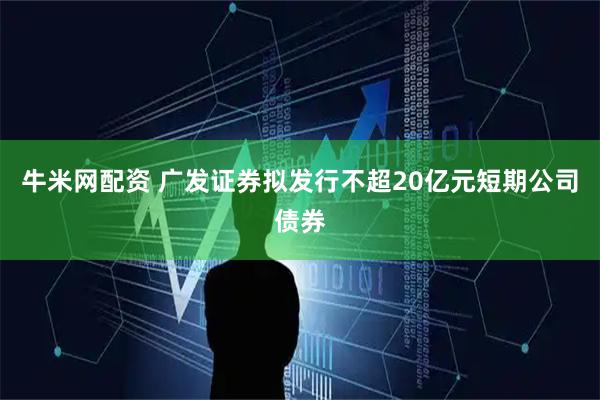 牛米网配资 广发证券拟发行不超20亿元短期公司债券